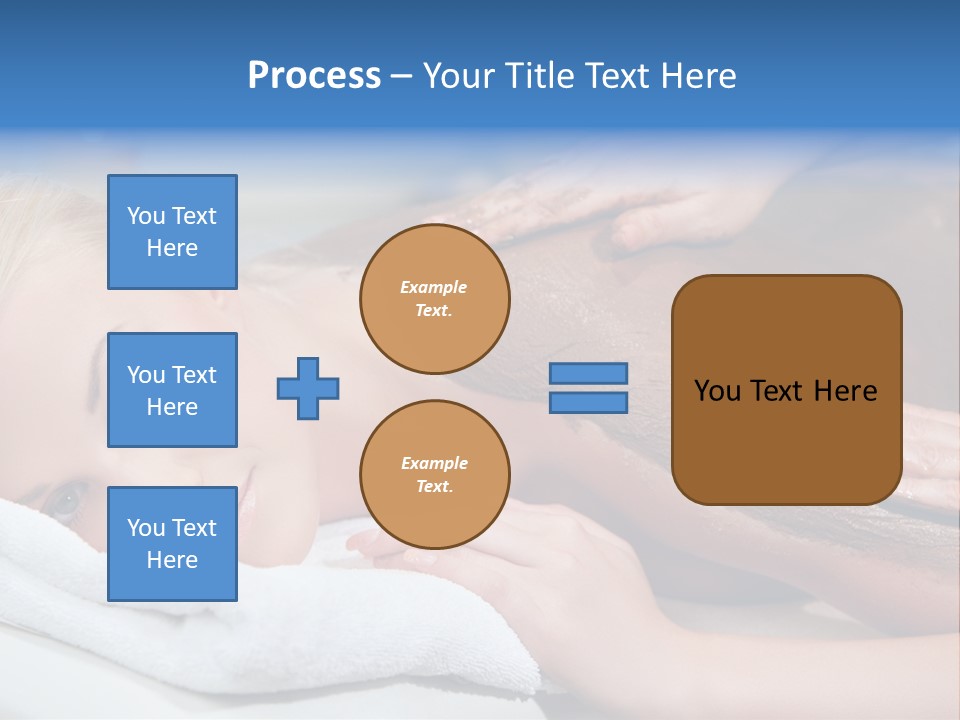 Process – Your Title Text Here

You Text Here

You Text Here

You Text Here

Example Text.

Example Text.

You Text Here